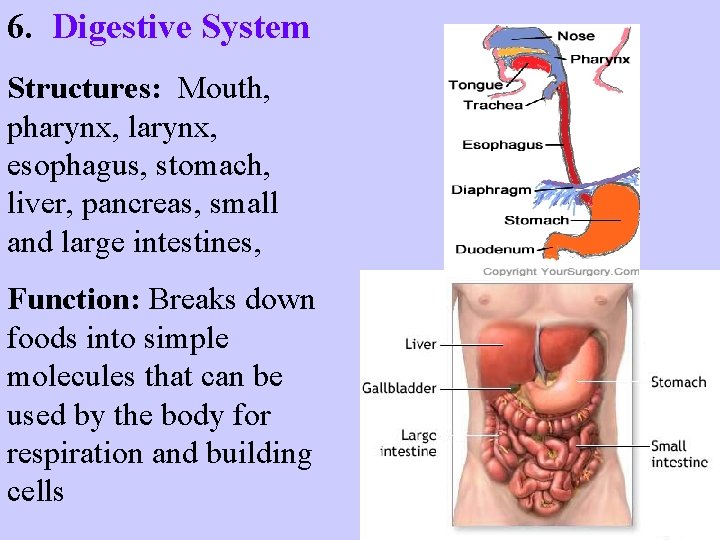 6. Digestive System

Structures: Mouth, pharynx, larynx, esophagus, stomach, liver, pancreas, small and large intestines,

Function: Breaks down foods into simple molecules that can be used by the body for respiration and building cells

Nose
Pharynx
Tongue
Trachea
Esophagus
Diaphragm
Stomach
Duodenum
Copyright YourSurgery.Com

Liver
Gallbladder
Large intestine
Stomach
Small intestine